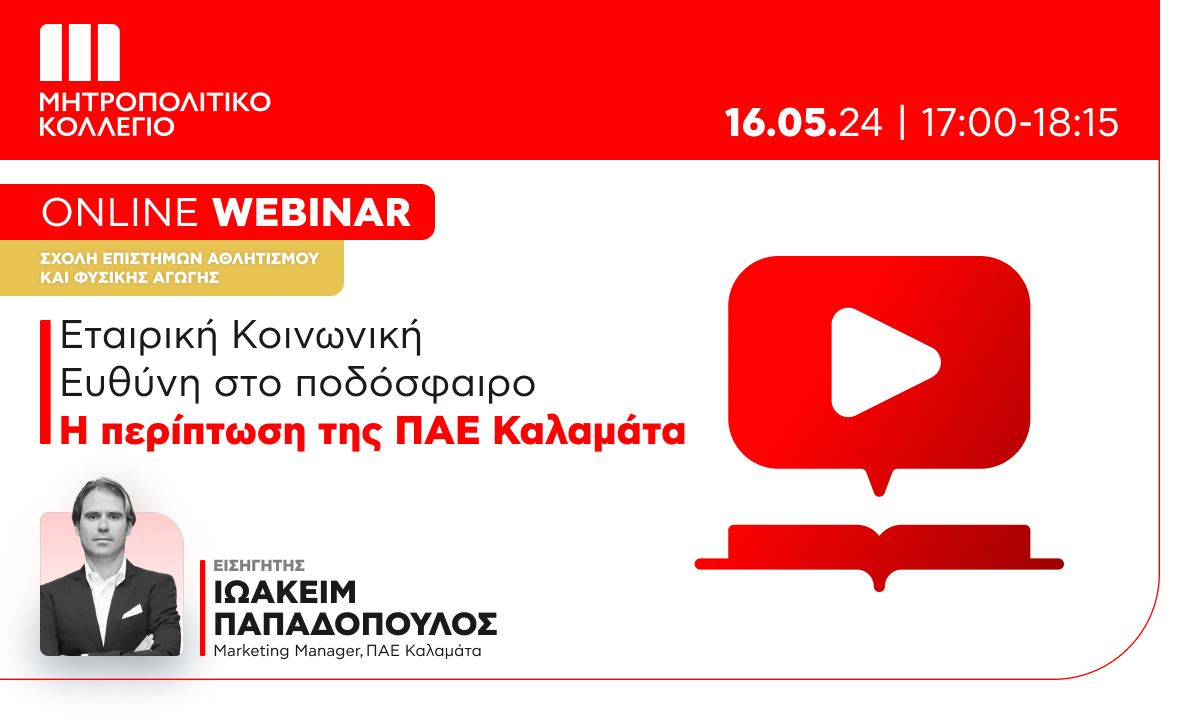 ΜΗΤΡΟΠΟΛΙΤΙΚΟ ΚΟΛΛΕΓΙΟ

16.05.24 | 17:00-18:15

ONLINE WEBINAR

ΣΧΟΛΗ ΕΠΙΣΤΗΜΩΝ ΑΘΛΗΤΙΣΜΟΥ ΚΑΙ ΦΥΣΙΚΗΣ ΑΓΩΓΗΣ

Εταιρική Κοινωνική Ευθύνη στο ποδόσφαιρο
Η περίπτωση της ΠΑΕ Καλαμάτα

ΕΙΣΗΓΗΤΗΣ
ΙΩΑΚΕΙΜ ΠΑΠΑΔΟΠΟΥΛΟΣ
Marketing Manager, ΠΑΕ Καλαμάτα